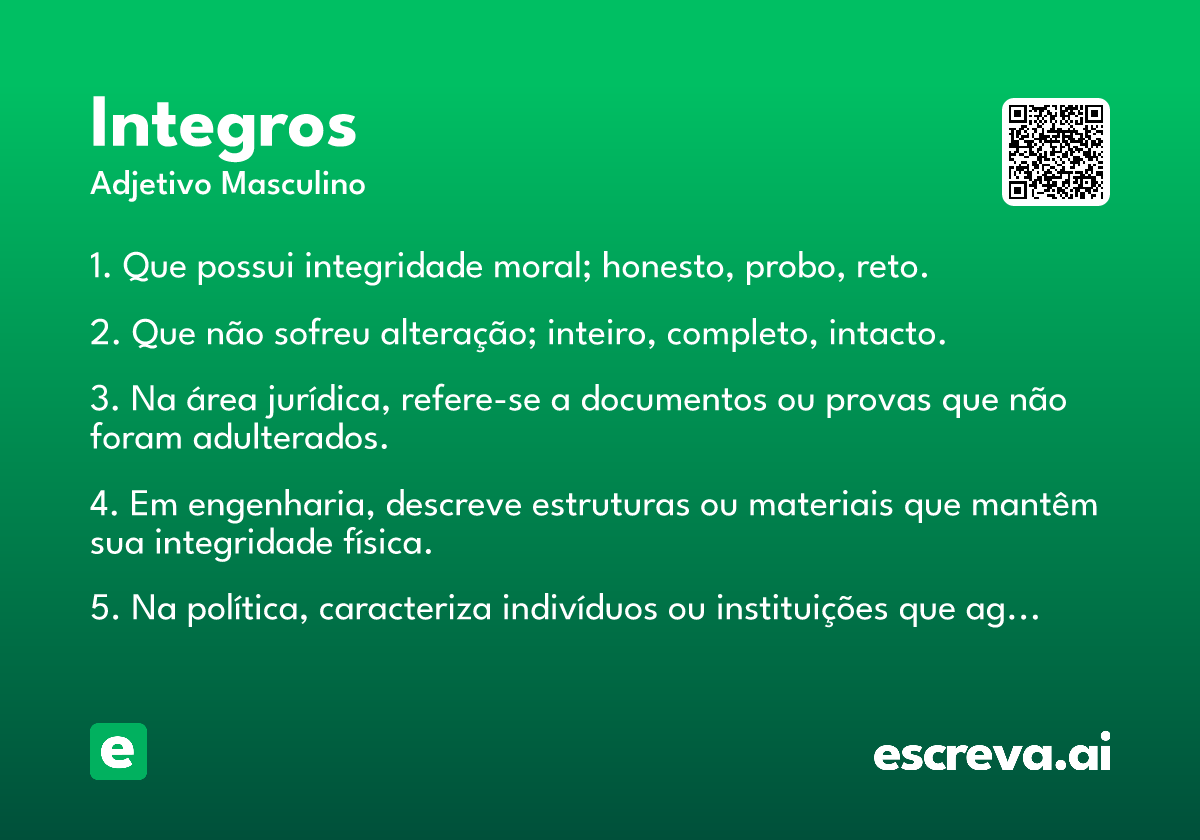 Integros
Adjetivo Masculino

1. Que possui integridade moral; honesto, probo, reto.

2. Que não sofreu alteração; inteiro, completo, intacto.

3. Na área jurídica, refere-se a documentos ou provas que não foram adulterados.

4. Em engenharia, descreve estruturas ou materiais que mantêm sua integridade física.

5. Na política, caracteriza indivíduos ou instituições que ag...

e

escreva.ai